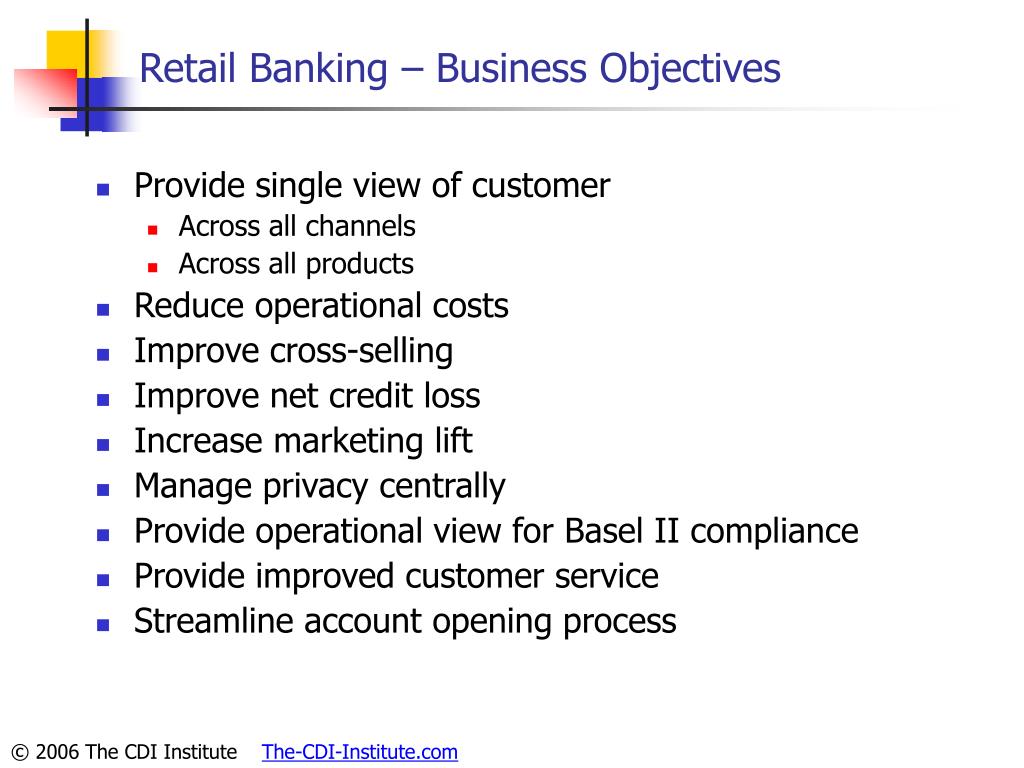 Retail Banking – Business Objectives

- Provide single view of customer
  - Across all channels
  - Across all products
- Reduce operational costs
- Improve cross-selling
- Improve net credit loss
- Increase marketing lift
- Manage privacy centrally
- Provide operational view for Basel II compliance
- Provide improved customer service
- Streamline account opening process

© 2006 The CDI Institute The-CDI-Institute.com